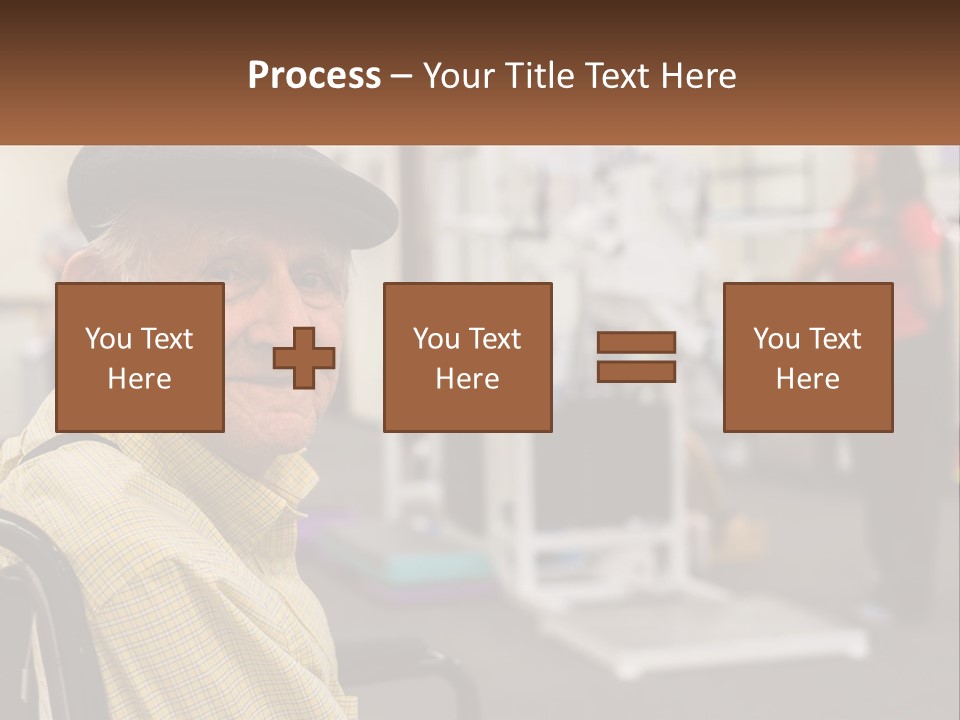 Process – Your Title Text Here

You Text Here

You Text Here

You Text Here